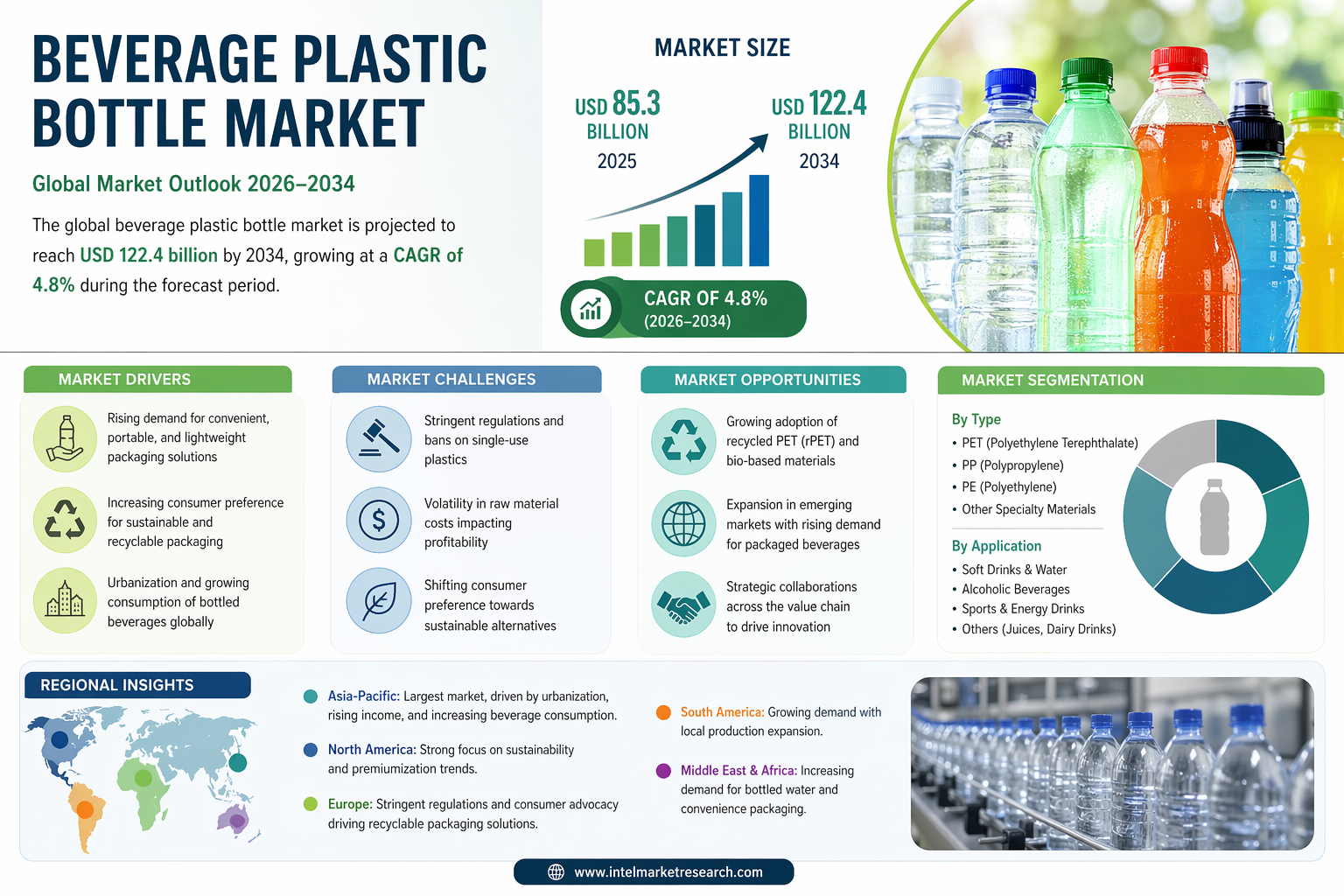 BEVERAGE PLASTIC BOTTLE MARKET

Global Market Outlook 2026–2034

The global beverage plastic bottle market is projected to reach USD 122.4 billion by 2034, growing at a CAGR of 4.8% during the forecast period.

MARKET SIZE

USD 85.3 BILLION 2025

USD 122.4 BILLION 2034

CAGR OF 4.8% (2026–2034)

MARKET DRIVERS

Rising demand for convenient, portable, and lightweight packaging solutions

Increasing consumer preference for sustainable and recyclable packaging

Urbanization and growing consumption of bottled beverages globally

MARKET CHALLENGES

Stringent regulations and bans on single-use plastics

Volatility in raw material costs impacting profitability

Shifting consumer preference towards sustainable alternatives

MARKET OPPORTUNITIES

Growing adoption of recycled PET (rPET) and bio-based materials

Expansion in emerging markets with rising demand for packaged beverages

Strategic collaborations across the value chain to drive innovation

MARKET SEGMENTATION

By Type
• PET (Polyethylene Terephthalate)
• PP (Polypropylene)
• PE (Polyethylene)
• Other Specialty Materials

By Application
• Soft Drinks & Water
• Alcoholic Beverages
• Sports & Energy Drinks
• Others (Juices, Dairy Drinks)

REGIONAL INSIGHTS

Asia-Pacific: Largest market, driven by urbanization, rising income, and increasing beverage consumption.

North America: Strong focus on sustainability and premiumization trends.

Europe: Stringent regulations and consumer advocacy driving recyclable packaging solutions.

South America: Growing demand with local production expansion.

Middle East & Africa: Increasing demand for bottled water and convenience packaging.

www.intelmarketresearch.com